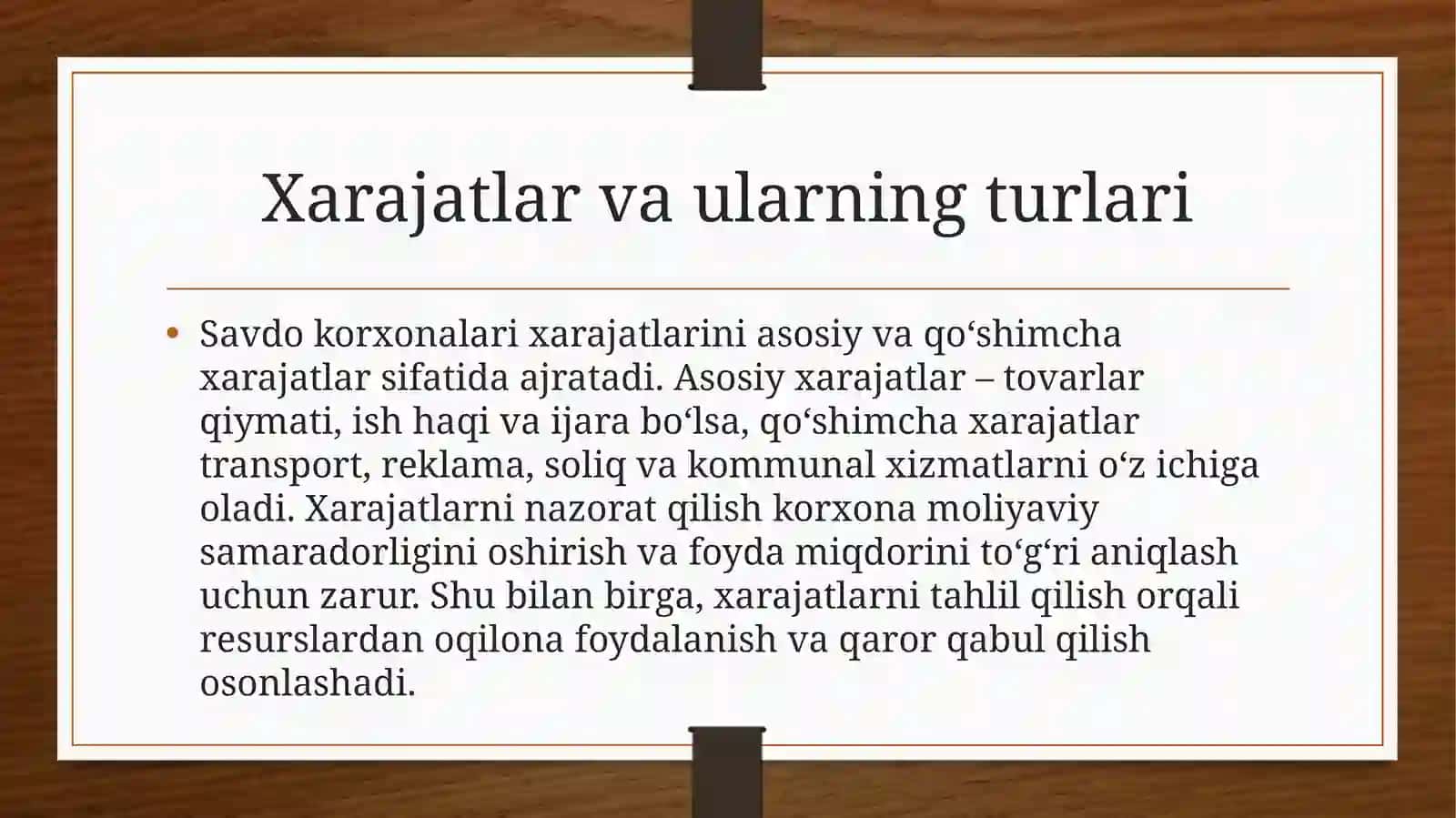 Xarajatlar va ularning turlari

• Savdo korxonalari xarajatlarini asosiy va qo‘shimcha xarajatlar sifatida ajratadi. Asosiy xarajatlar – tovarlar qiymati, ish haqi va ijara bo‘lsa, qo‘shimcha xarajatlar transport, reklama, soliq va kommunal xizmatlarni o‘z ichiga oladi. Xarajatlarni nazorat qilish korxona moliyaviy samaradorligini oshirish va foyda miqdorini to‘g‘ri aniqlash uchun zarur. Shu bilan birga, xarajatlarni tahlil qilish orqali resurslardan oqilona foydalanish va qaror qabul qilish osonlashadi.